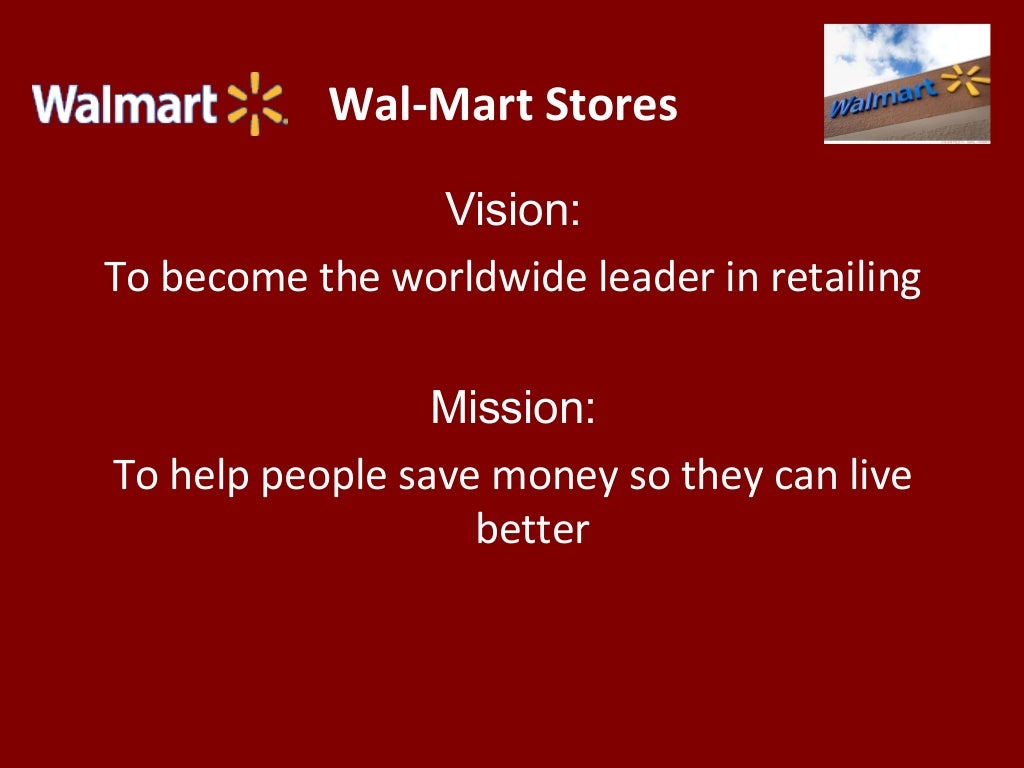 Walmart

Wal-Mart Stores

Walmart

Vision:

To become the worldwide leader in retailing

Mission:

To help people save money so they can live better